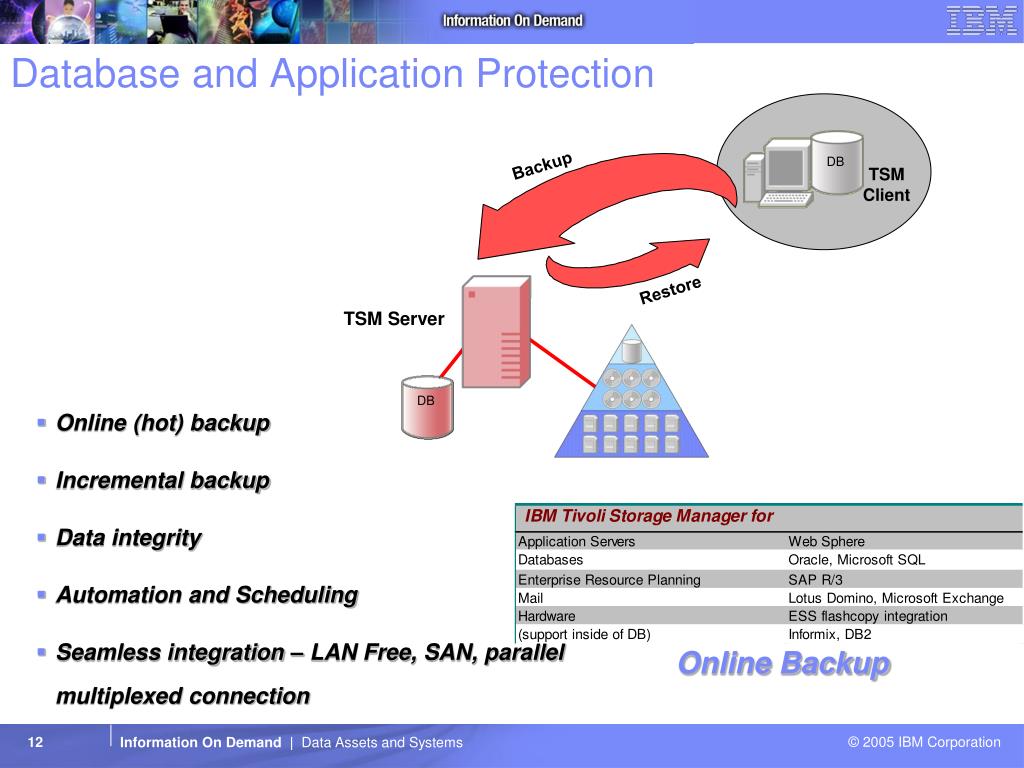 Information On Demand

IBM

Database and Application Protection

Backup

DB

TSM Client

Restore

TSM Server

DB

- Online (hot) backup
- Incremental backup
- Data integrity
- Automation and Scheduling
- Seamless integration – LAN Free, SAN, parallel multiplexed connection

| IBM Tivoli Storage Manager for | |
|---|---|
| Application Servers | Web Sphere |
| Databases | Oracle, Microsoft SQL |
| Enterprise Resource Planning | SAP R/3 |
| Mail | Lotus Domino, Microsoft Exchange |
| Hardware | ESS flashcopy integration |
| (support inside of DB) | Informix, DB2 |

Online Backup

12

Information On Demand | Data Assets and Systems

© 2005 IBM Corporation